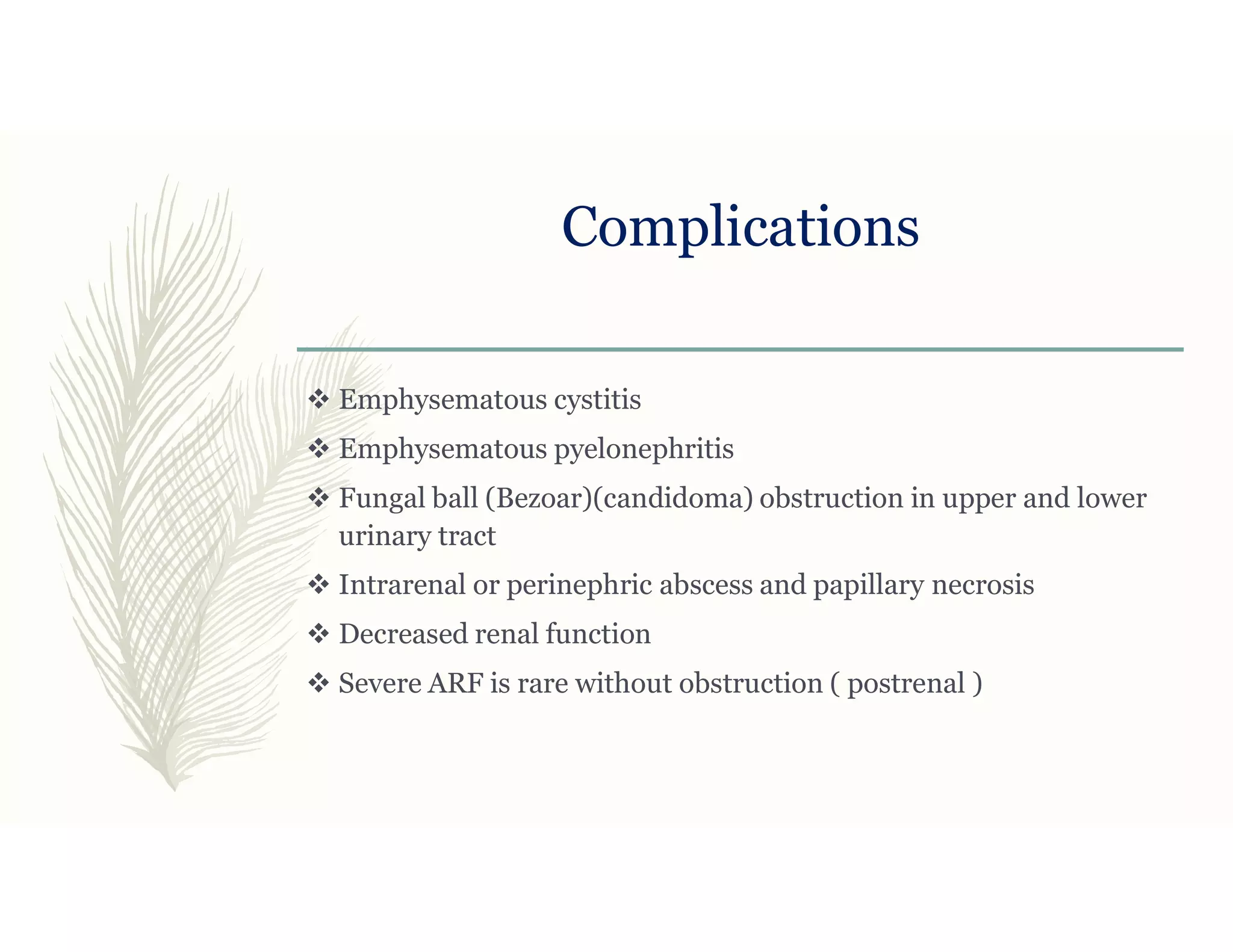 Complications

❖ Emphysematous cystitis

❖ Emphysematous pyelonephritis

❖ Fungal ball (Bezoar)(candidoma) obstruction in upper and lower urinary tract

❖ Intrarenal or perinephric abscess and papillary necrosis

❖ Decreased renal function

❖ Severe ARF is rare without obstruction ( postrenal )